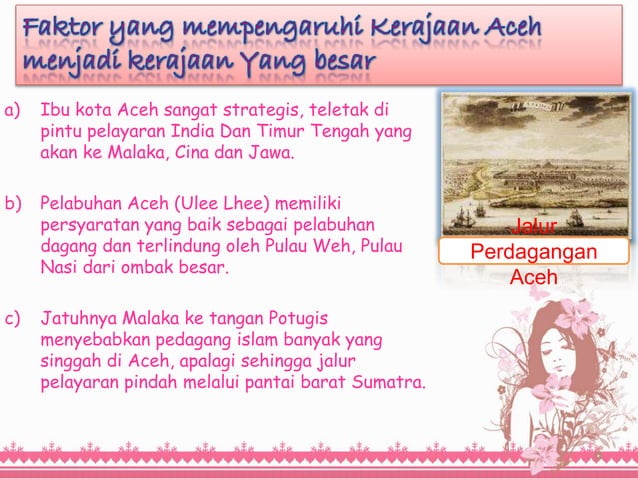 Faktor yang mempengaruhi Kerajaan Aceh menjadi kerajaan Yang besar

a) Ibu kota Aceh sangat strategis, teletak di pintu pelayaran India Dan Timur Tengah yang akan ke Malaka, Cina dan Jawa.

b) Pelabuhan Aceh (Ulee Lhee) memiliki persyaratan yang baik sebagai pelabuhan dagang dan terlindung oleh Pulau Weh, Pulau Nasi dari ombak besar.

c) Jatuhnya Malaka ke tangan Potugis menyebabkan pedagang islam banyak yang singgah di Aceh, apalagi sehingga jalur pelayaran pindah melalui pantai barat Sumatra.

Jalur Perdagangan Aceh